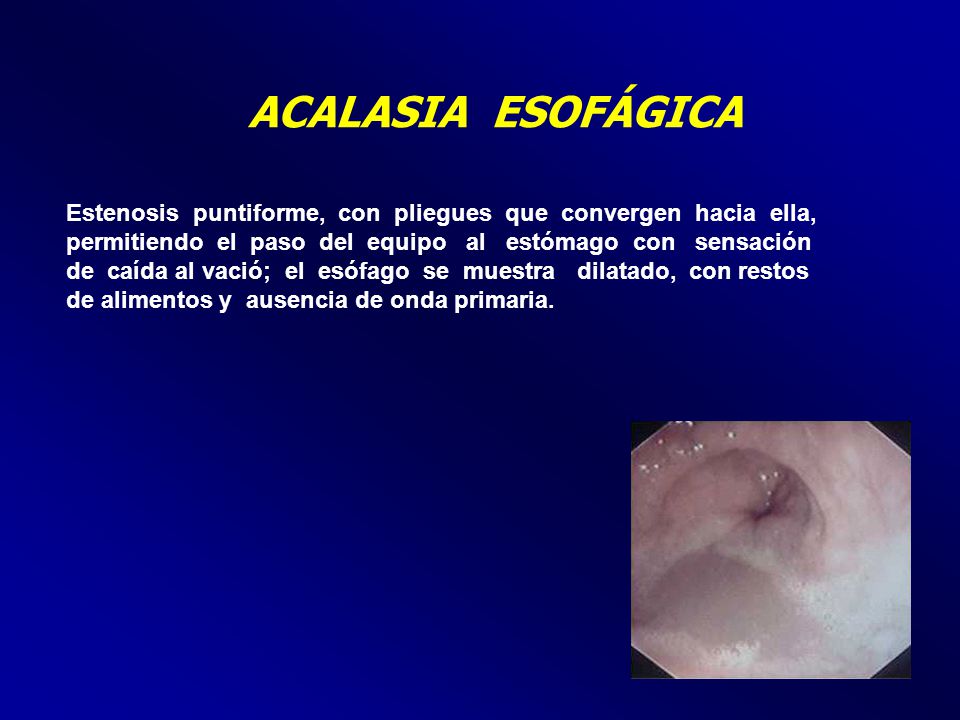 ACALASIA ESOFÁGICA

Estenosis puntiforme, con pliegues que convergen hacia ella, permitiendo el paso del equipo al estómago con sensación de caída al vació; el esófago se muestra dilatado, con restos de alimentos y ausencia de onda primaria.